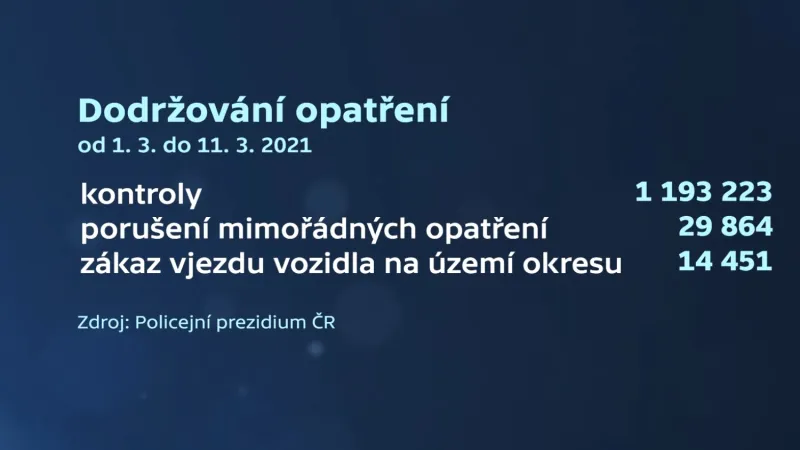 Dodržování opatření
od 1. 3. do 11. 3. 2021

| | |
|---|---|
| kontroly | 1 193 223 |
| porušení mimořádných opatření | 29 864 |
| zákaz vjezdu vozidla na území okresu | 14 451 |

Zdroj: Policejní prezidium ČR